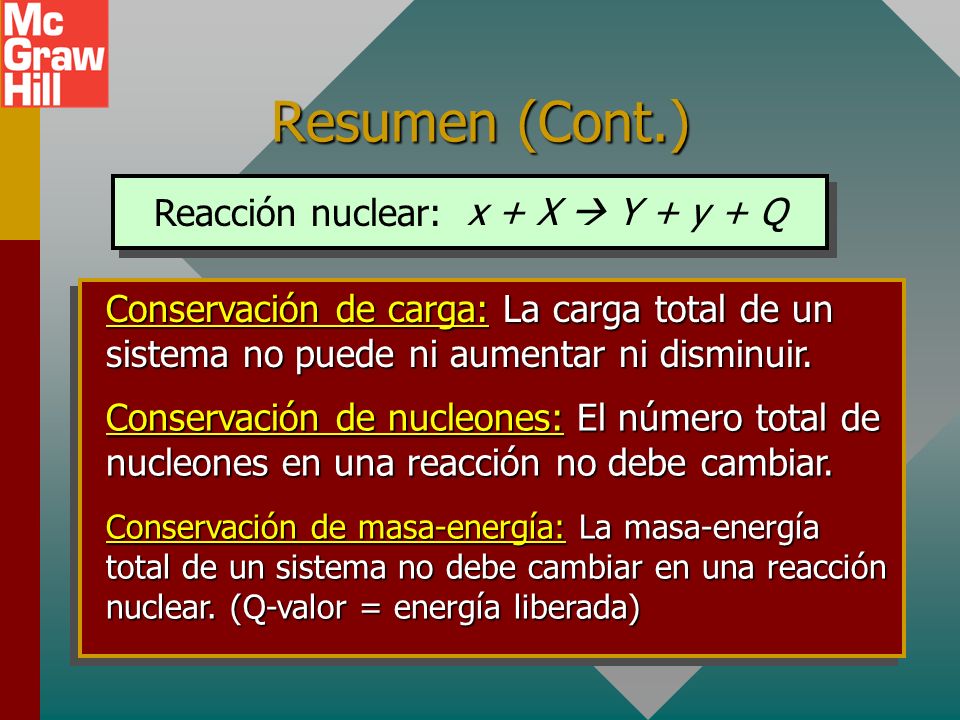 Mc Graw Hill

Resumen (Cont.)

Reacción nuclear: $x + X \rightarrow Y + y + Q$

Conservación de carga: La carga total de un sistema no puede ni aumentar ni disminuir.

Conservación de nucleones: El número total de nucleones en una reacción no debe cambiar.

Conservación de masa-energía: La masa-energía total de un sistema no debe cambiar en una reacción nuclear. (Q-valor = energía liberada)